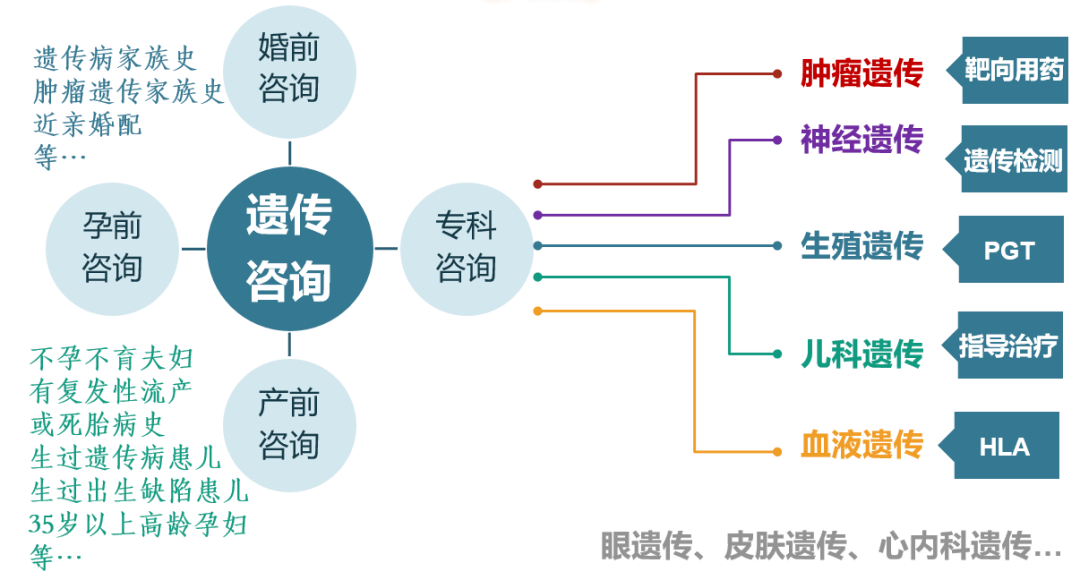 遗传病家族史
肿瘤遗传家族史
近亲婚配
等…

婚前咨询

孕前咨询

遗传咨询

专科咨询

产前咨询

不孕不育夫妇
有复发性流产
或死胎病史
生过遗传病患儿
生过出生缺陷患儿
35岁以上高龄孕妇
等…

肿瘤遗传

靶向用药

神经遗传

遗传检测

生殖遗传

PGT

儿科遗传

指导治疗

血液遗传

HLA

眼遗传、皮肤遗传、心内科遗传…